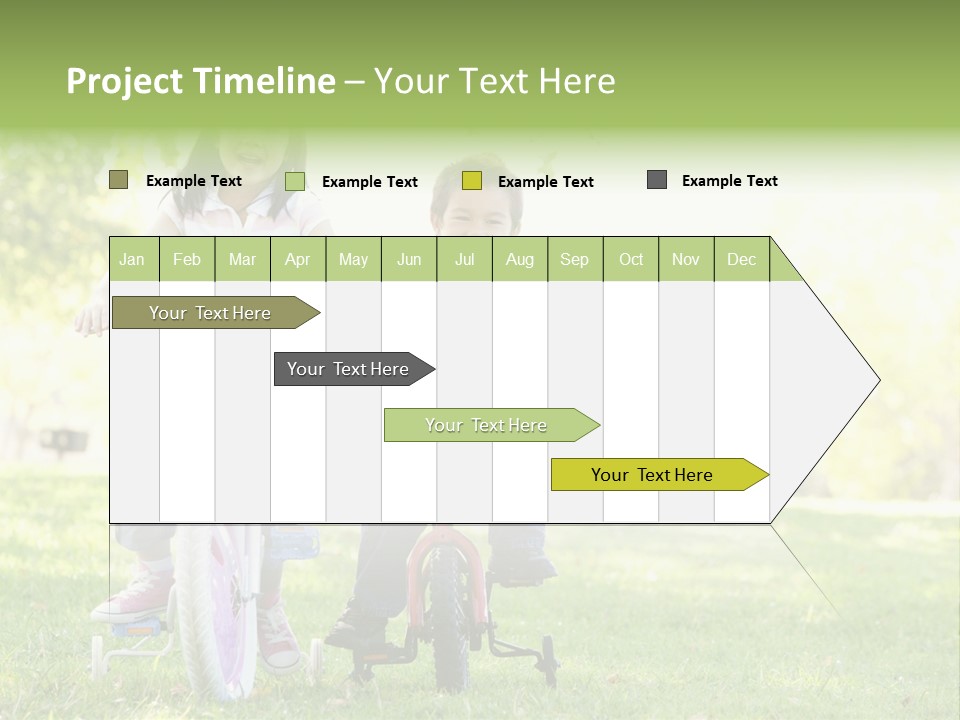 Project Timeline – Your Text Here

Example Text
Example Text
Example Text
Example Text

| Jan | Feb | Mar | Apr | May | Jun | Jul | Aug | Sep | Oct | Nov | Dec |
|---|---|---|---|---|---|---|---|---|---|---|---|

Your Text Here
Your Text Here
Your Text Here
Your Text Here